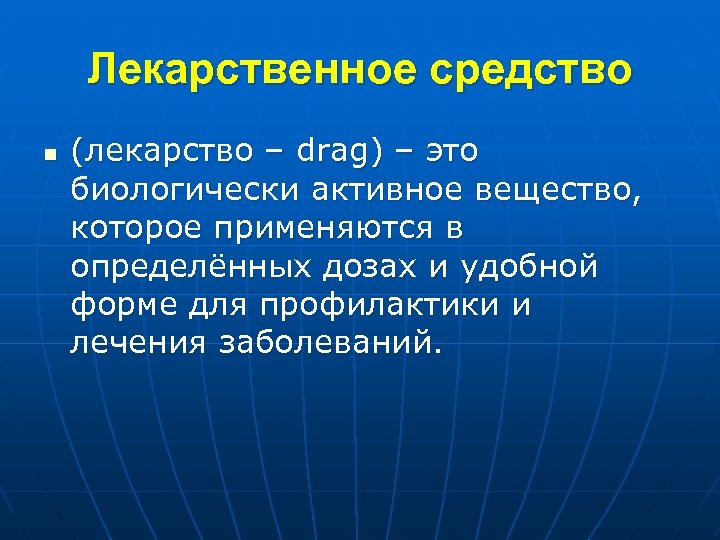 Лекарственное средство

▪ (лекарство – drag) – это биологически активное вещество, которое применяются в определённых дозах и удобной форме для профилактики и лечения заболеваний.